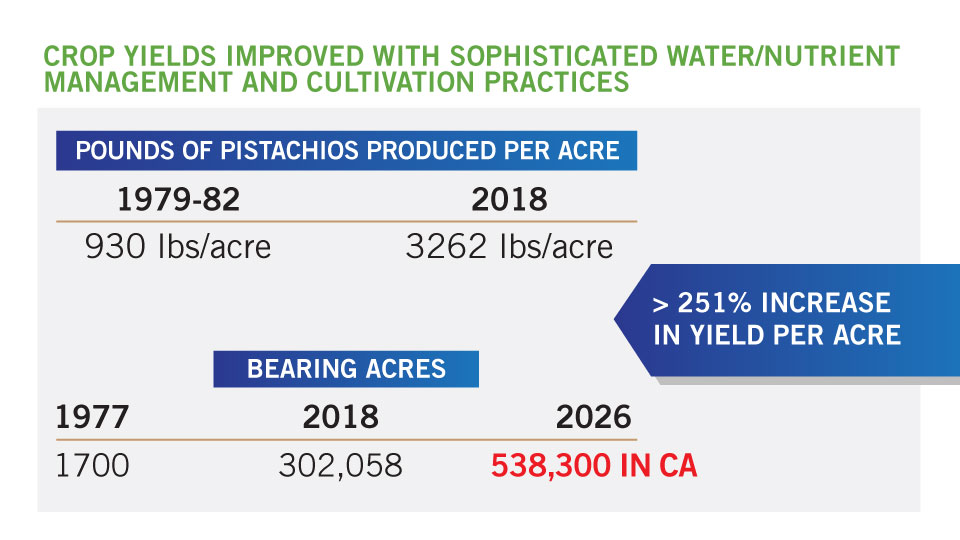 CROP YIELDS IMPROVED WITH SOPHISTICATED WATER/NUTRIENT MANAGEMENT AND CULTIVATION PRACTICES

POUNDS OF PISTACHIOS PRODUCED PER ACRE

| 1979-82 | 2018 |
|---|---|
| 930 lbs/acre | 3262 lbs/acre |

> 251% INCREASE IN YIELD PER ACRE

BEARING ACRES

| 1977 | 2018 | 2026 |
|---|---|---|
| 1700 | 302,058 | 538,300 IN CA |